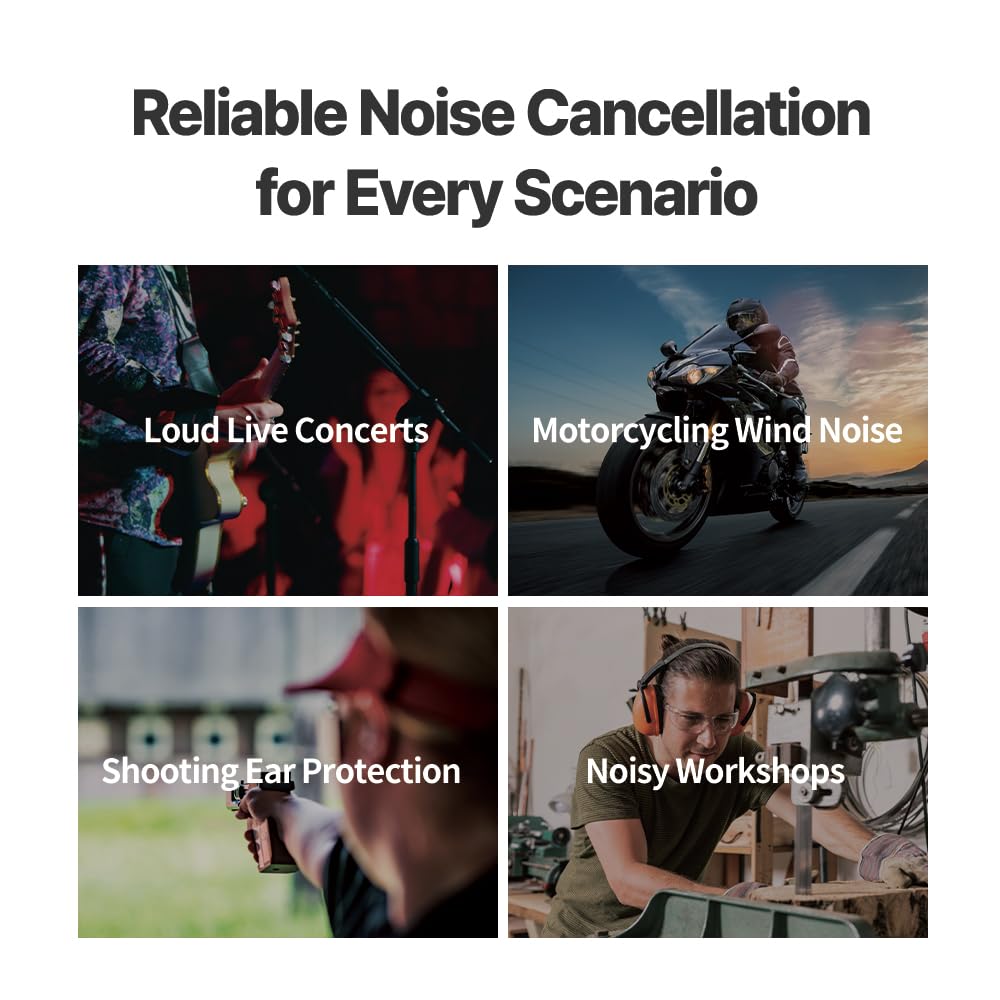 Reliable Noise Cancellation for Every Scenario

Loud Live Concerts

Motorcycling Wind Noise

Shooting Ear Protection

Noisy Workshops